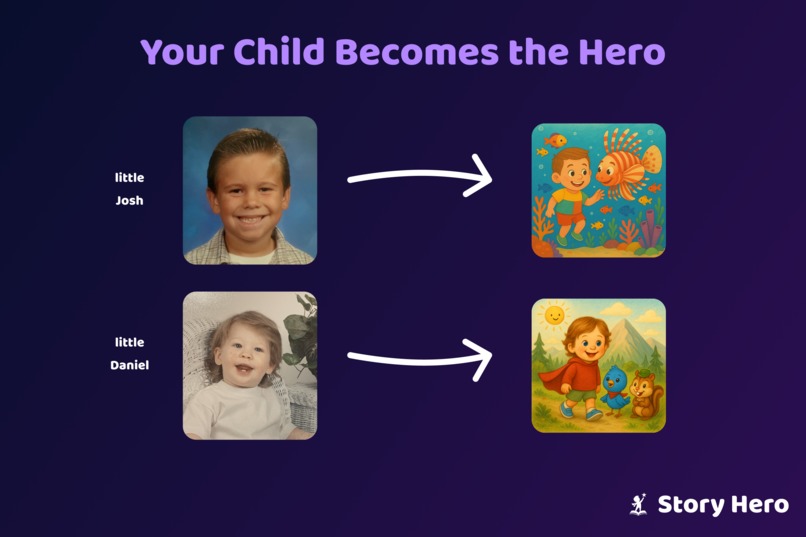 Your Child Becomes the Hero

little
Josh

little
Daniel

Story Hero